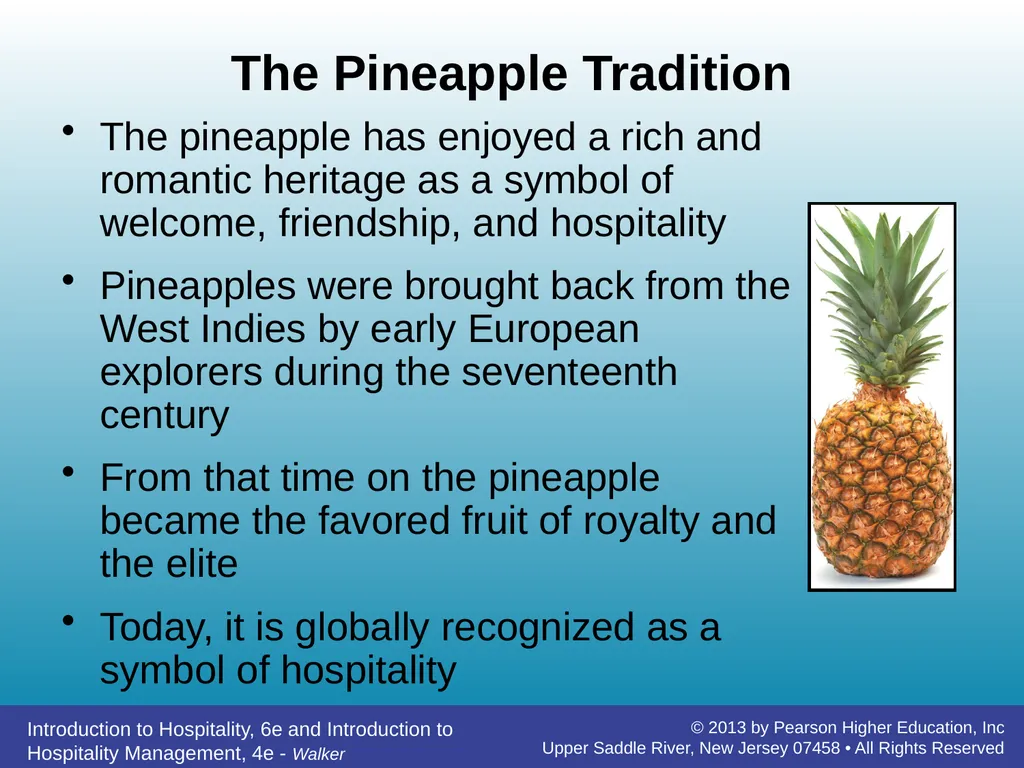 The Pineapple Tradition

• The pineapple has enjoyed a rich and romantic heritage as a symbol of welcome, friendship, and hospitality

• Pineapples were brought back from the West Indies by early European explorers during the seventeenth century

• From that time on the pineapple became the favored fruit of royalty and the elite

• Today, it is globally recognized as a symbol of hospitality

Introduction to Hospitality, 6e and Introduction to Hospitality Management, 4e - Walker

© 2013 by Pearson Higher Education, Inc
Upper Saddle River, New Jersey 07458 • All Rights Reserved